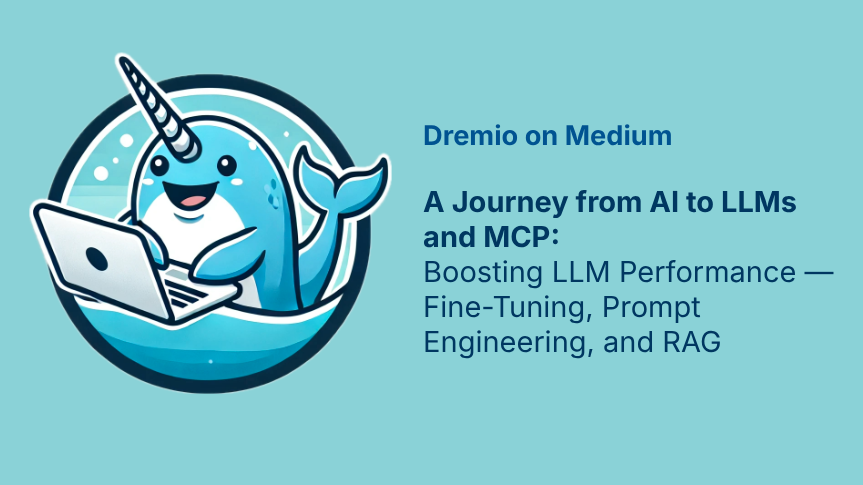 Dremio on Medium

A Journey from AI to LLMs and MCP:
Boosting LLM Performance — Fine-Tuning, Prompt Engineering, and RAG